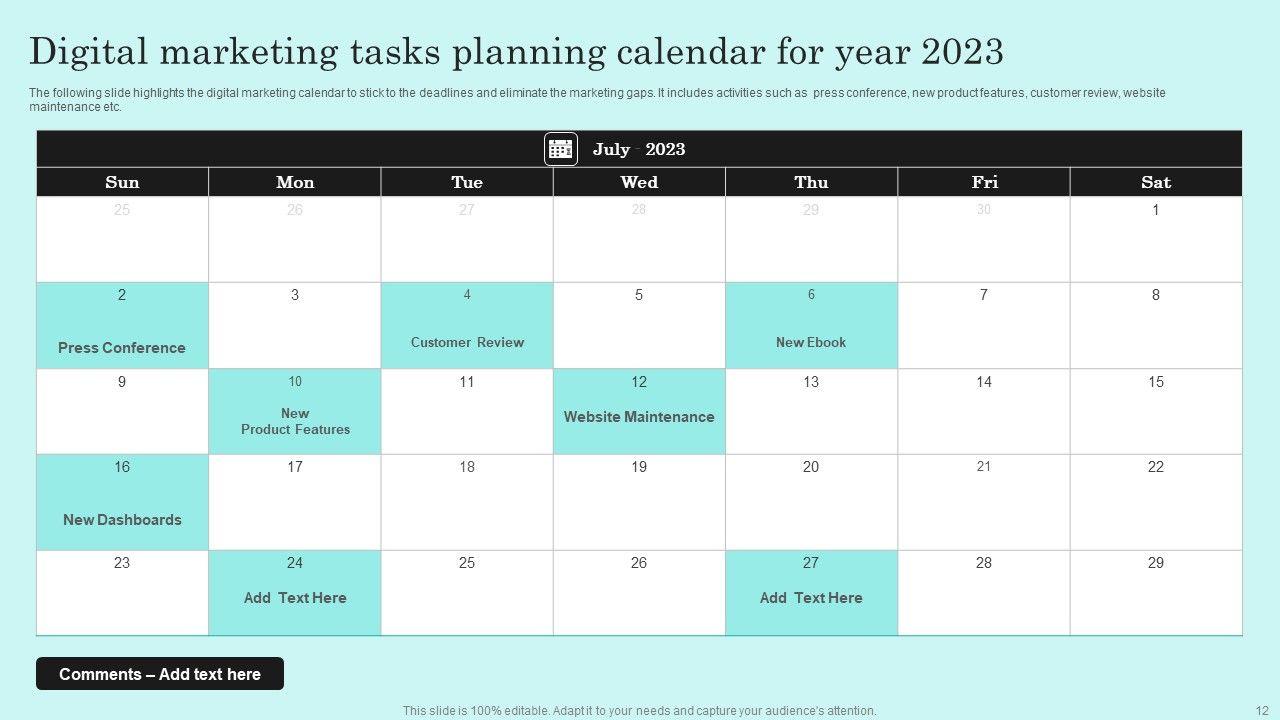 Digital marketing tasks planning calendar for year 2023

The following slide highlights the digital marketing calendar to stick to the deadlines and eliminate the marketing gaps. It includes activities such as press conference, new product features, customer review, website maintenance etc.

July - 2023

| Sun | Mon | Tue | Wed | Thu | Fri | Sat |
|---|---|---|---|---|---|---|
| 25 | 26 | 27 | 28 | 29 | 30 | 1 |
| 2 Press Conference | 3 | 4 Customer Review | 5 | 6 New Ebook | 7 | 8 |
| 9 | 10 New Product Features | 11 | 12 Website Maintenance | 13 | 14 | 15 |
| 16 New Dashboards | 17 | 18 | 19 | 20 | 21 | 22 |
| 23 | 24 Add Text Here | 25 | 26 | 27 Add Text Here | 28 | 29 |

Comments – Add text here

This slide is 100% editable. Adapt it to your needs and capture your audience's attention.

12